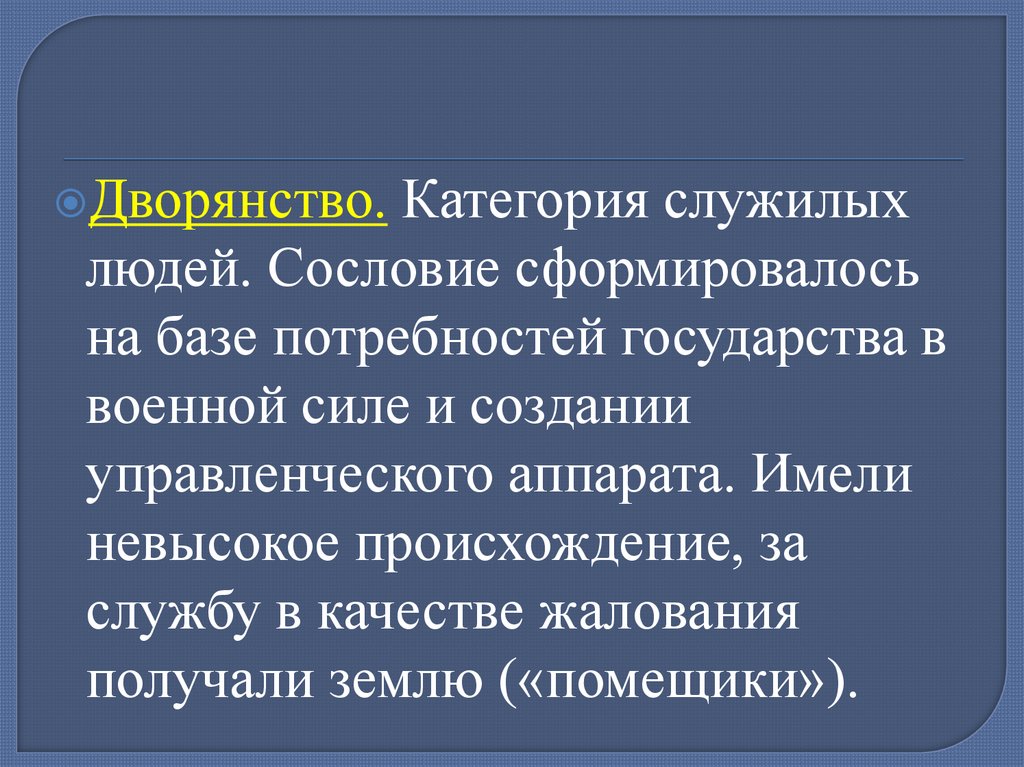 Дворянство. Категория служилых людей. Сословие сформировалось на базе потребностей государства в военной силе и создании управленческого аппарата. Имели невысокое происхождение, за службу в качестве жалования получали землю («помещики»).